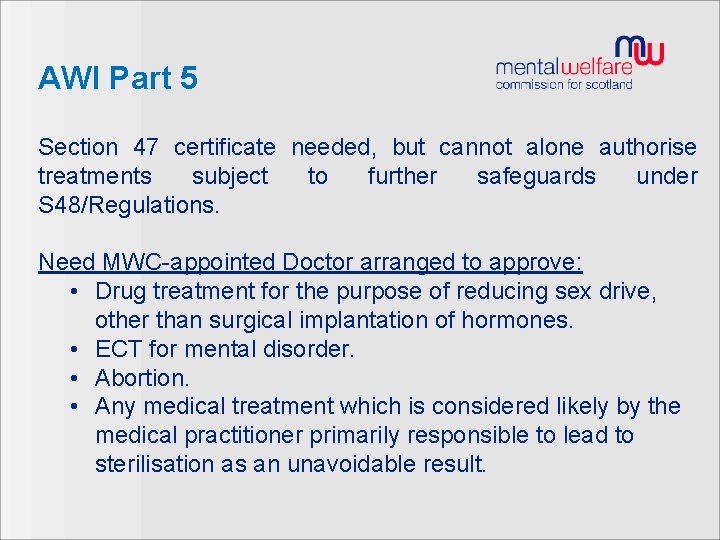 AWI Part 5

mw
mentalwelfare
commission for scotland

Section 47 certificate needed, but cannot alone authorise treatments subject to further safeguards under S48/Regulations.

Need MWC-appointed Doctor arranged to approve:
• Drug treatment for the purpose of reducing sex drive, other than surgical implantation of hormones.
• ECT for mental disorder.
• Abortion.
• Any medical treatment which is considered likely by the medical practitioner primarily responsible to lead to sterilisation as an unavoidable result.